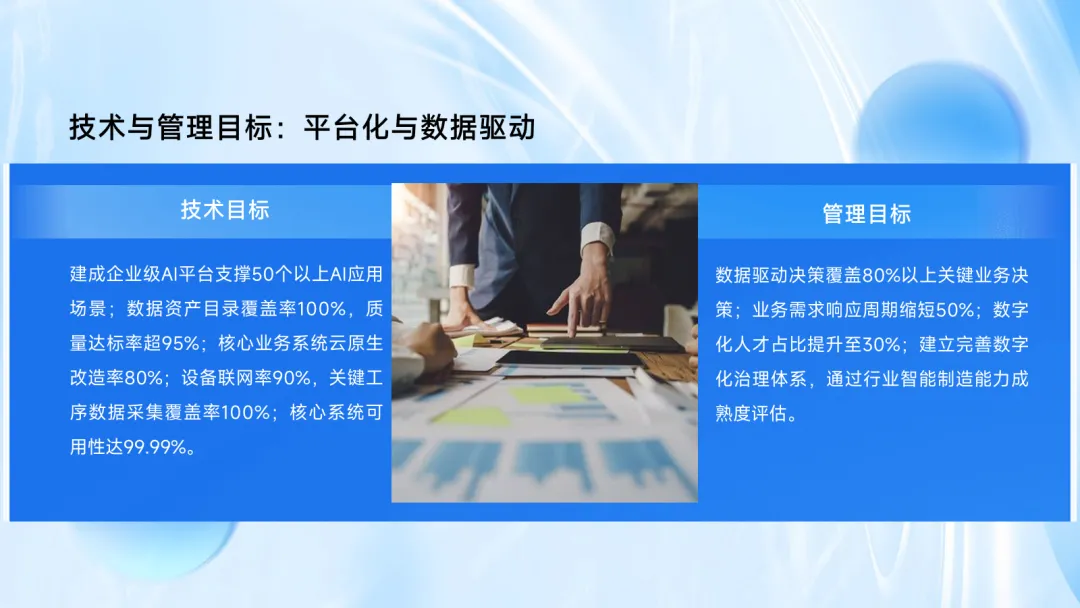 技术与管理目标：平台化与数据驱动

技术目标

建成企业级AI平台支撑50个以上AI应用场景；数据资产目录覆盖率100%，质量达标率超95%；核心业务系统云原生改造率80%；设备联网率90%，关键工序数据采集覆盖率100%；核心系统可用性达99.99%。

管理目标

数据驱动决策覆盖80%以上关键业务决策；业务需求响应周期缩短50%；数字化人才占比提升至30%；建立完善数字化治理体系，通过行业智能制造能力成熟度评估。